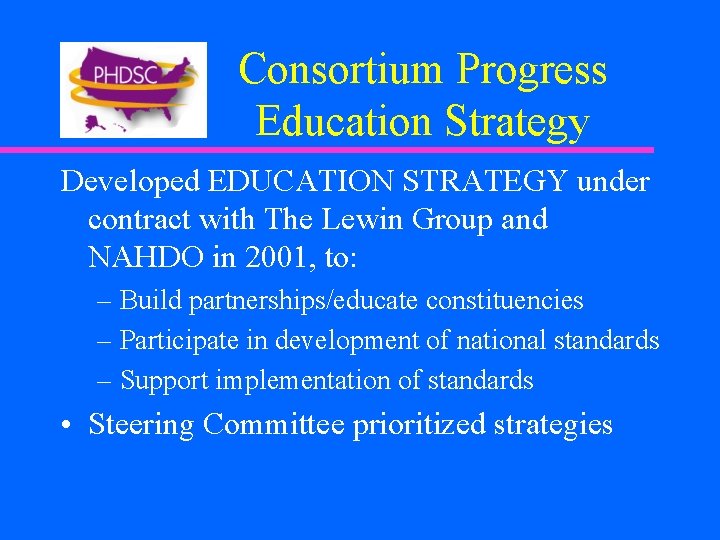 PHDSC

Consortium Progress Education Strategy

Developed EDUCATION STRATEGY under contract with The Lewin Group and NAHDO in 2001, to:

– Build partnerships/educate constituencies
– Participate in development of national standards
– Support implementation of standards

• Steering Committee prioritized strategies